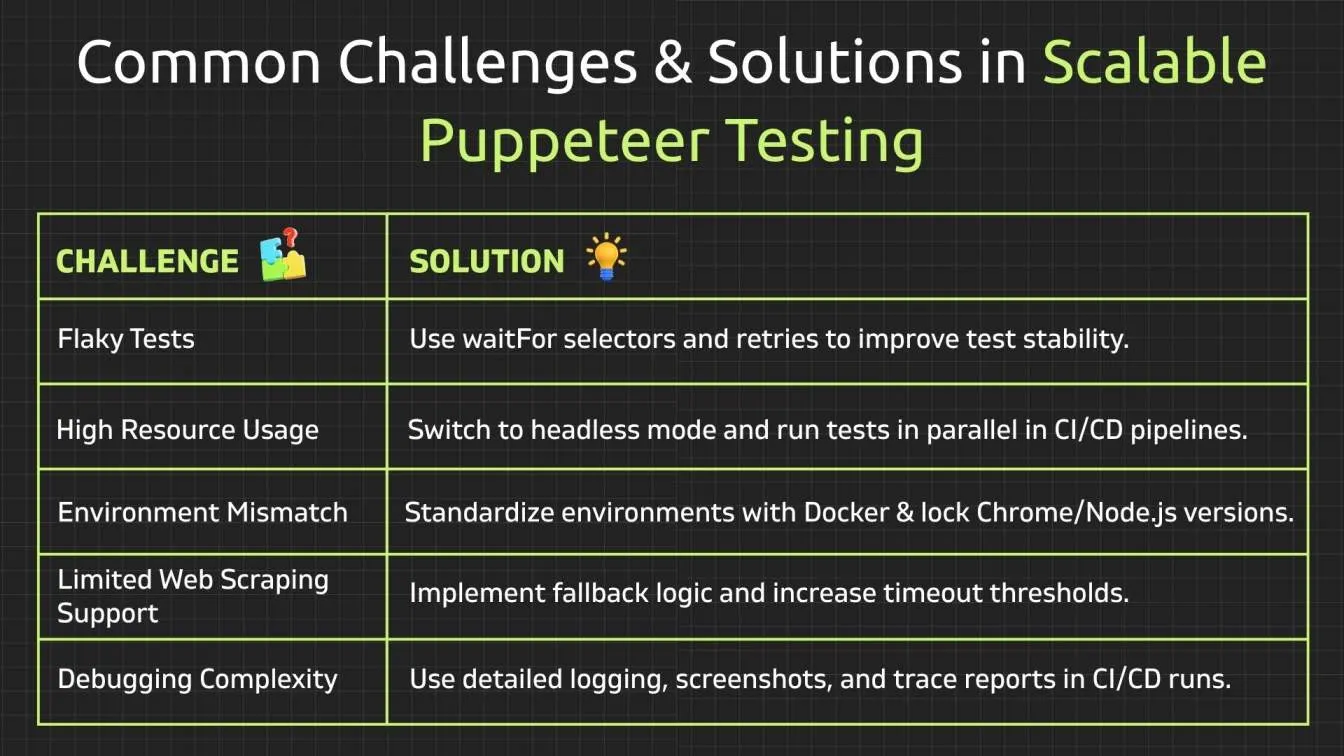 Common Challenges & Solutions in Scalable Puppeteer Testing

| CHALLENGE | SOLUTION |
|---|---|
| Flaky Tests | Use waitFor selectors and retries to improve test stability. |
| High Resource Usage | Switch to headless mode and run tests in parallel in CI/CD pipelines. |
| Environment Mismatch | Standardize environments with Docker & lock Chrome/Node.js versions. |
| Limited Web Scraping Support | Implement fallback logic and increase timeout thresholds. |
| Debugging Complexity | Use detailed logging, screenshots, and trace reports in CI/CD runs. |